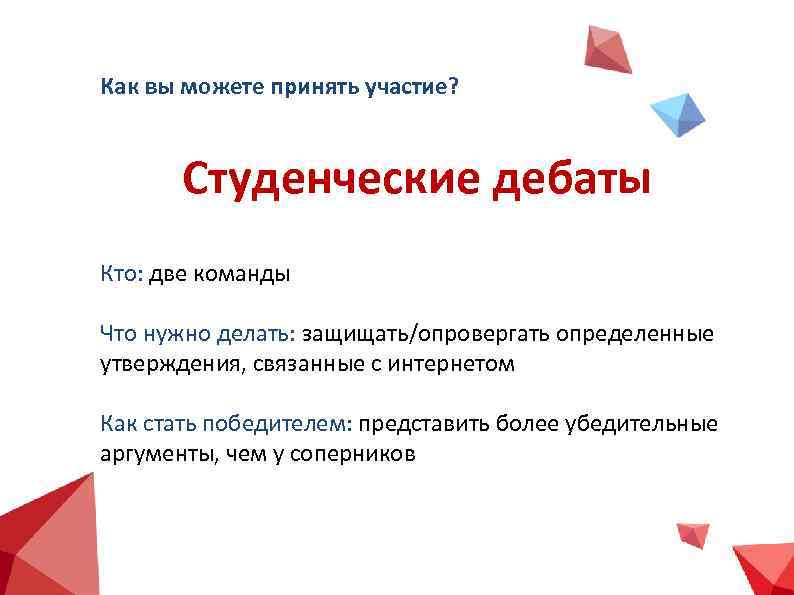 Как вы можете принять участие?

Студенческие дебаты

Кто: две команды

Что нужно делать: защищать/опровергать определенные утверждения, связанные с интернетом

Как стать победителем: представить более убедительные аргументы, чем у соперников